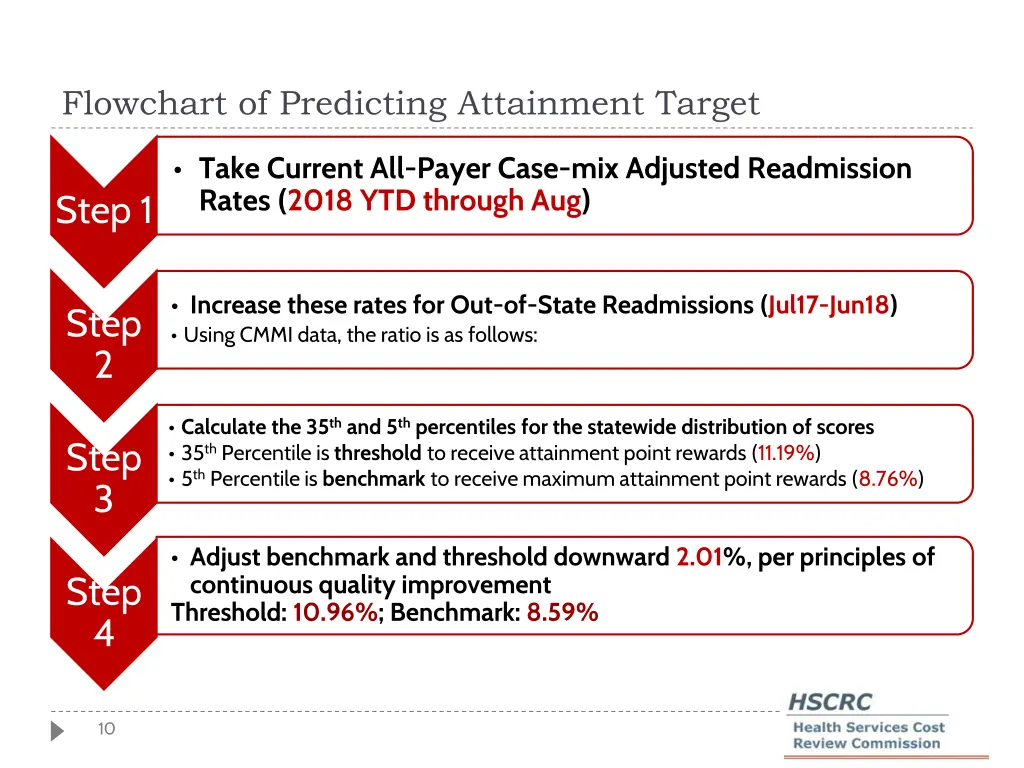 Flowchart of Predicting Attainment Target

Step 1

• Take Current All-Payer Case-mix Adjusted Readmission Rates (2018 YTD through Aug)

Step 2

• Increase these rates for Out-of-State Readmissions (Jul17-Jun18)
• Using CMMI data, the ratio is as follows:

Step 3

• Calculate the 35$^{th}$ and 5$^{th}$ percentiles for the statewide distribution of scores
• 35$^{th}$ Percentile is threshold to receive attainment point rewards (11.19%)
• 5$^{th}$ Percentile is benchmark to receive maximum attainment point rewards (8.76%)

Step 4

• Adjust benchmark and threshold downward 2.01%, per principles of continuous quality improvement
Threshold: 10.96%; Benchmark: 8.59%

10

HSCRC
Health Services Cost Review Commission